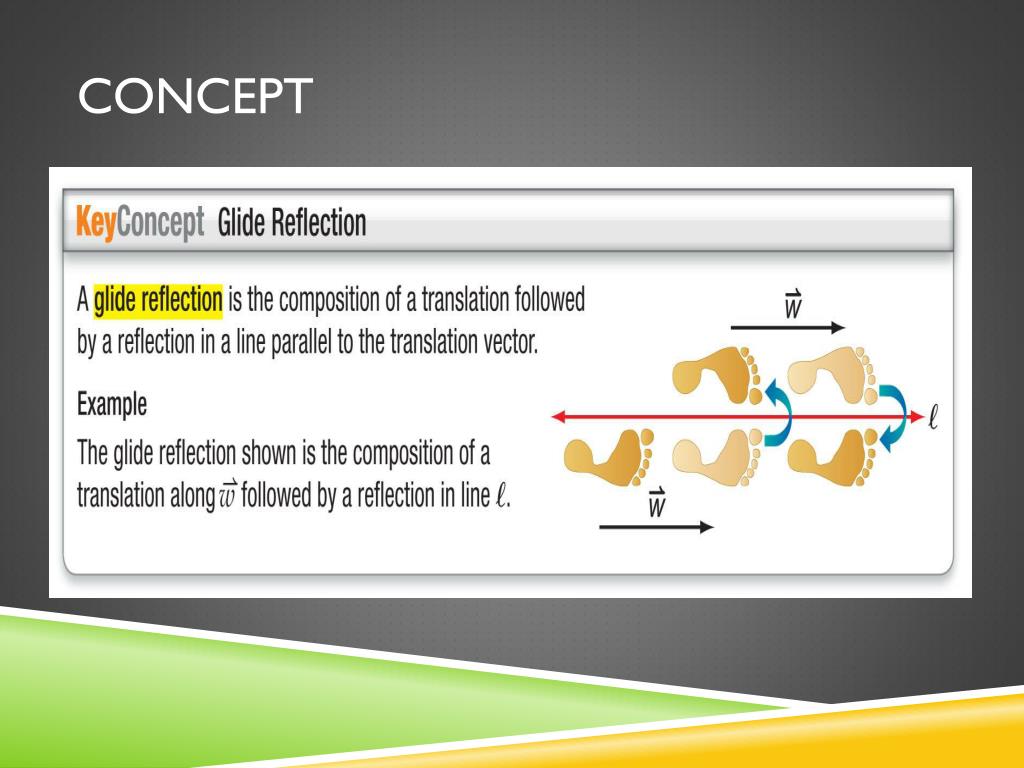 CONCEPT

KeyConcept Glide Reflection

A glide reflection is the composition of a translation followed by a reflection in a line parallel to the translation vector.

Example

The glide reflection shown is the composition of a translation along $\vec{w}$ followed by a reflection in line $\ell$.

$\vec{w}$

$\ell$

$\vec{w}$